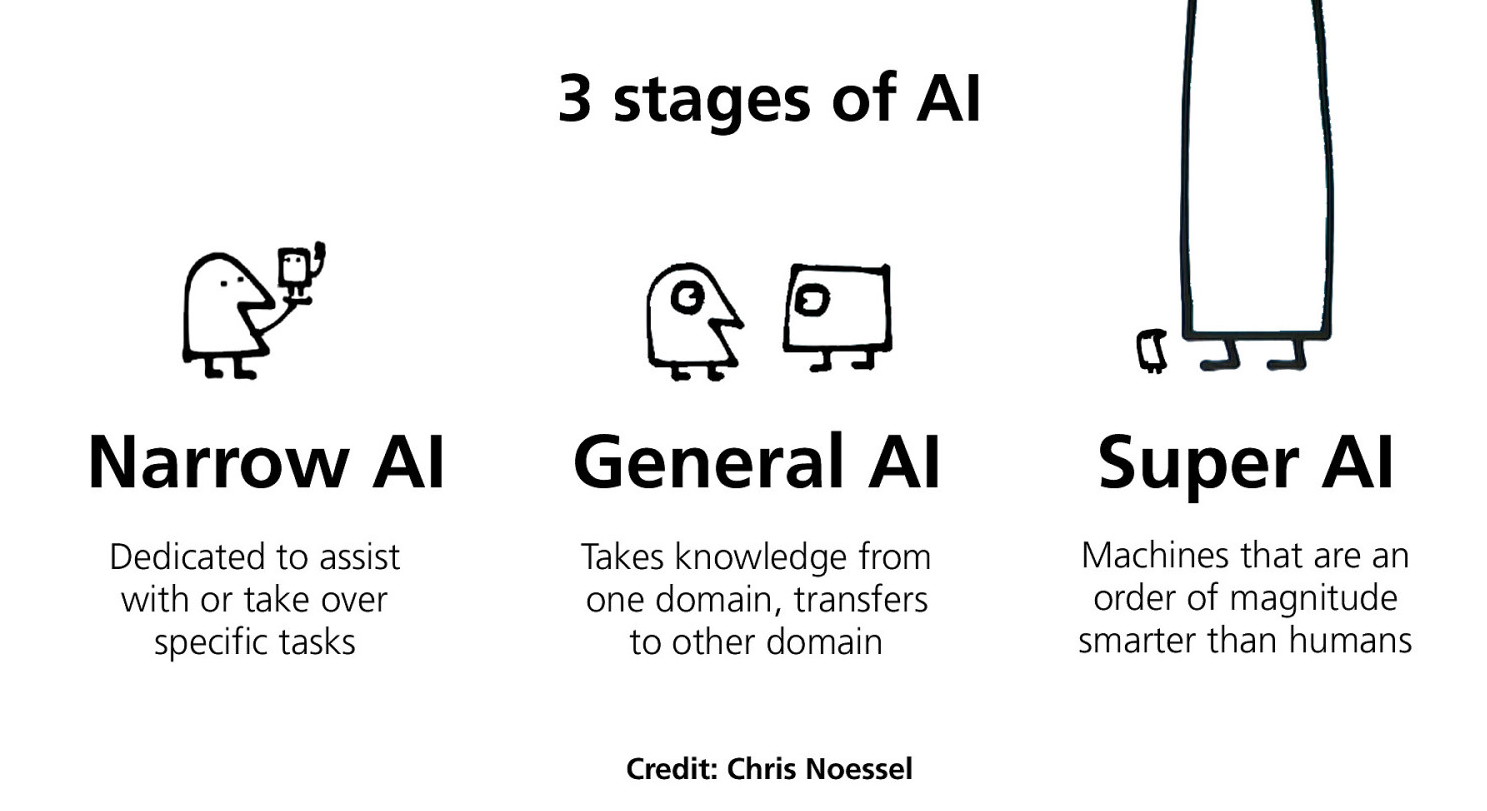 3 stages of AI

Narrow AI

Dedicated to assist with or take over specific tasks

General AI

Takes knowledge from one domain, transfers to other domain

Super AI

Machines that are an order of magnitude smarter than humans

Credit: Chris Noessel